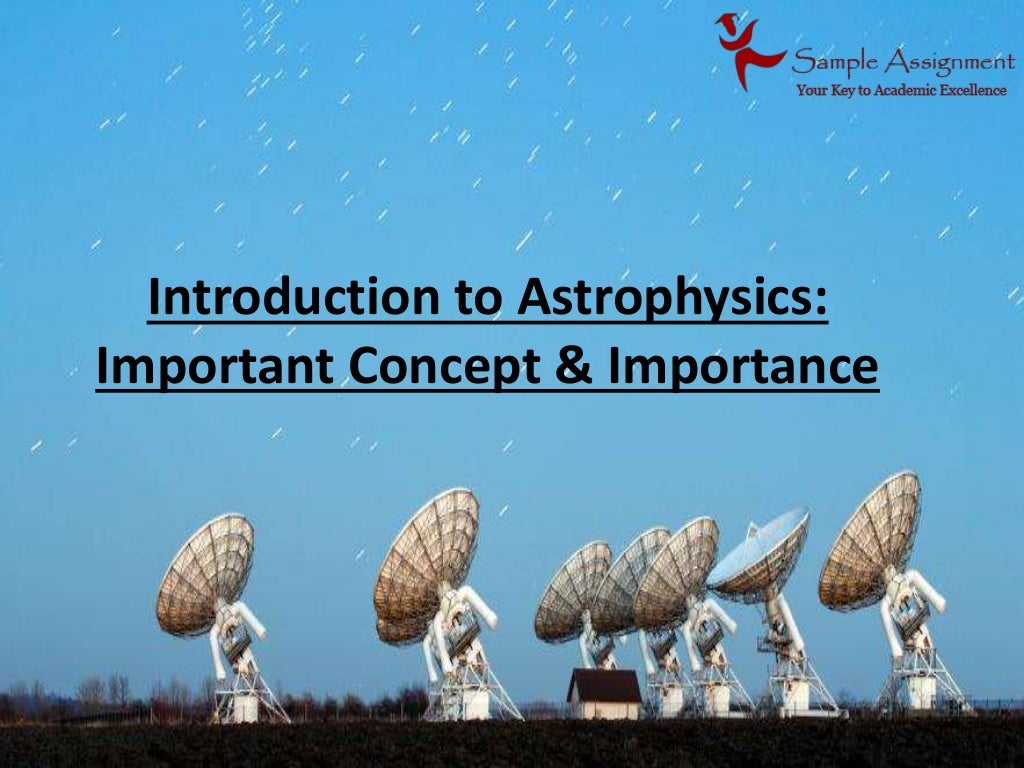 Sample Assignment
Your Key to Academic Excellence

Introduction to Astrophysics: Important Concept & Importance